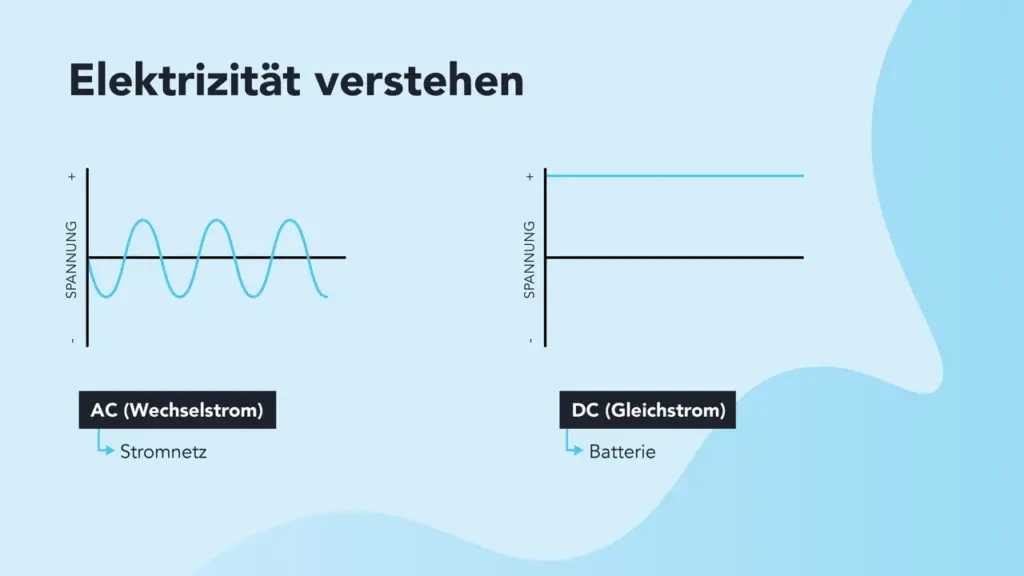 Elektrizität verstehen

+
SPANNUNG
-

AC (Wechselstrom)
Stromnetz

+
SPANNUNG
-

DC (Gleichstrom)
Batterie